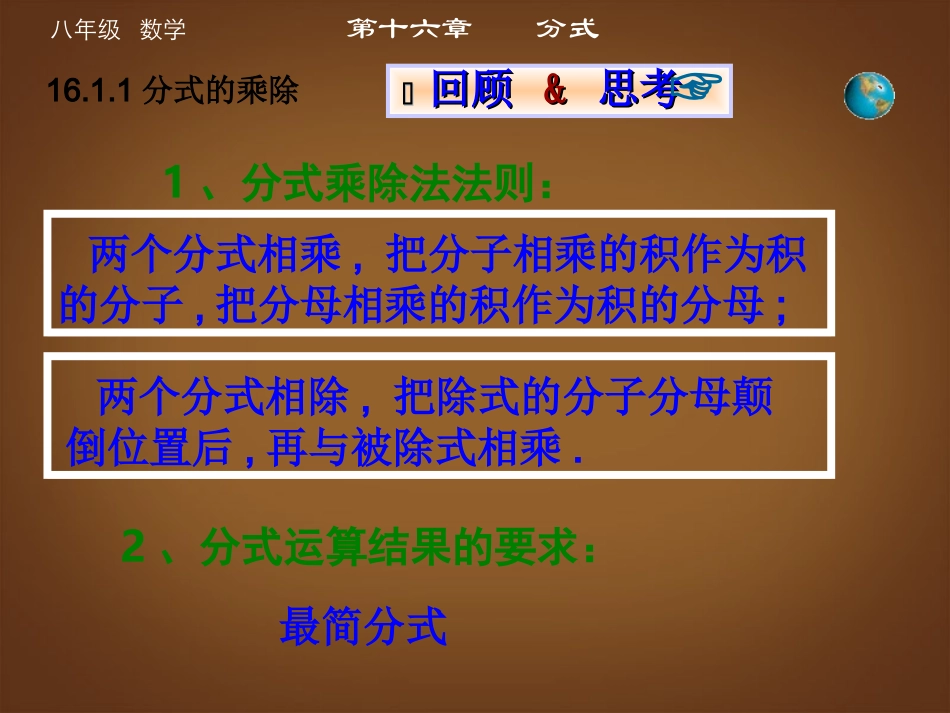 八年级 数学

第十六章 分式

16.1.1 分式的乘除

回顾 & 思考

1、分式乘除法法则：

两个分式相乘，把分子相乘的积作为积的分子，把分母相乘的积作为积的分母；

两个分式相除，把除式的分子分母颠倒位置后，再与被除式相乘.

2、分式运算结果的要求：

最简分式